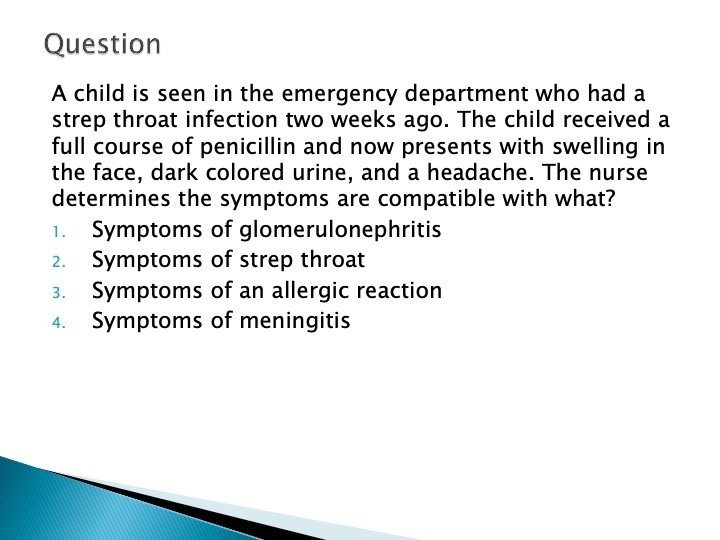 Question

A child is seen in the emergency department who had a strep throat infection two weeks ago. The child received a full course of penicillin and now presents with swelling in the face, dark colored urine, and a headache. The nurse determines the symptoms are compatible with what?

1. Symptoms of glomerulonephritis
2. Symptoms of strep throat
3. Symptoms of an allergic reaction
4. Symptoms of meningitis